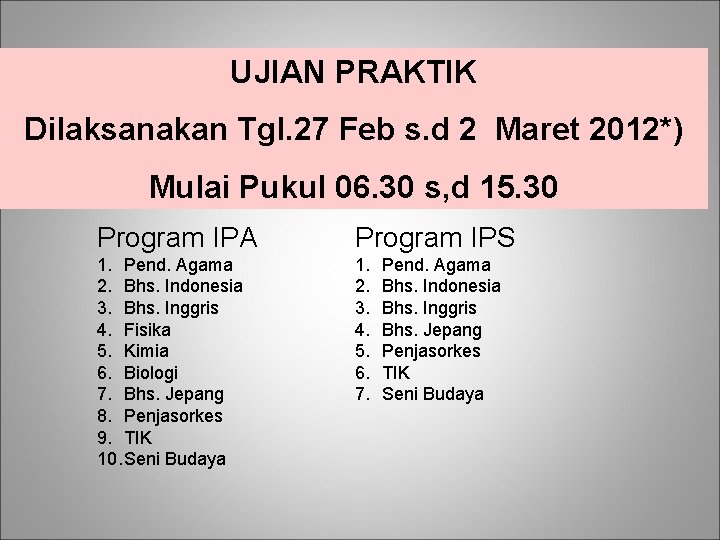 UJIAN PRAKTIK

Dilaksanakan Tgl.27 Feb s.d 2 Maret 2012*)

Mulai Pukul 06.30 s,d 15.30

Program IPA
1. Pend. Agama
2. Bhs. Indonesia
3. Bhs. Inggris
4. Fisika
5. Kimia
6. Biologi
7. Bhs. Jepang
8. Penjasorkes
9. TIK
10. Seni Budaya

Program IPS
1. Pend. Agama
2. Bhs. Indonesia
3. Bhs. Inggris
4. Bhs. Jepang
5. Penjasorkes
6. TIK
7. Seni Budaya